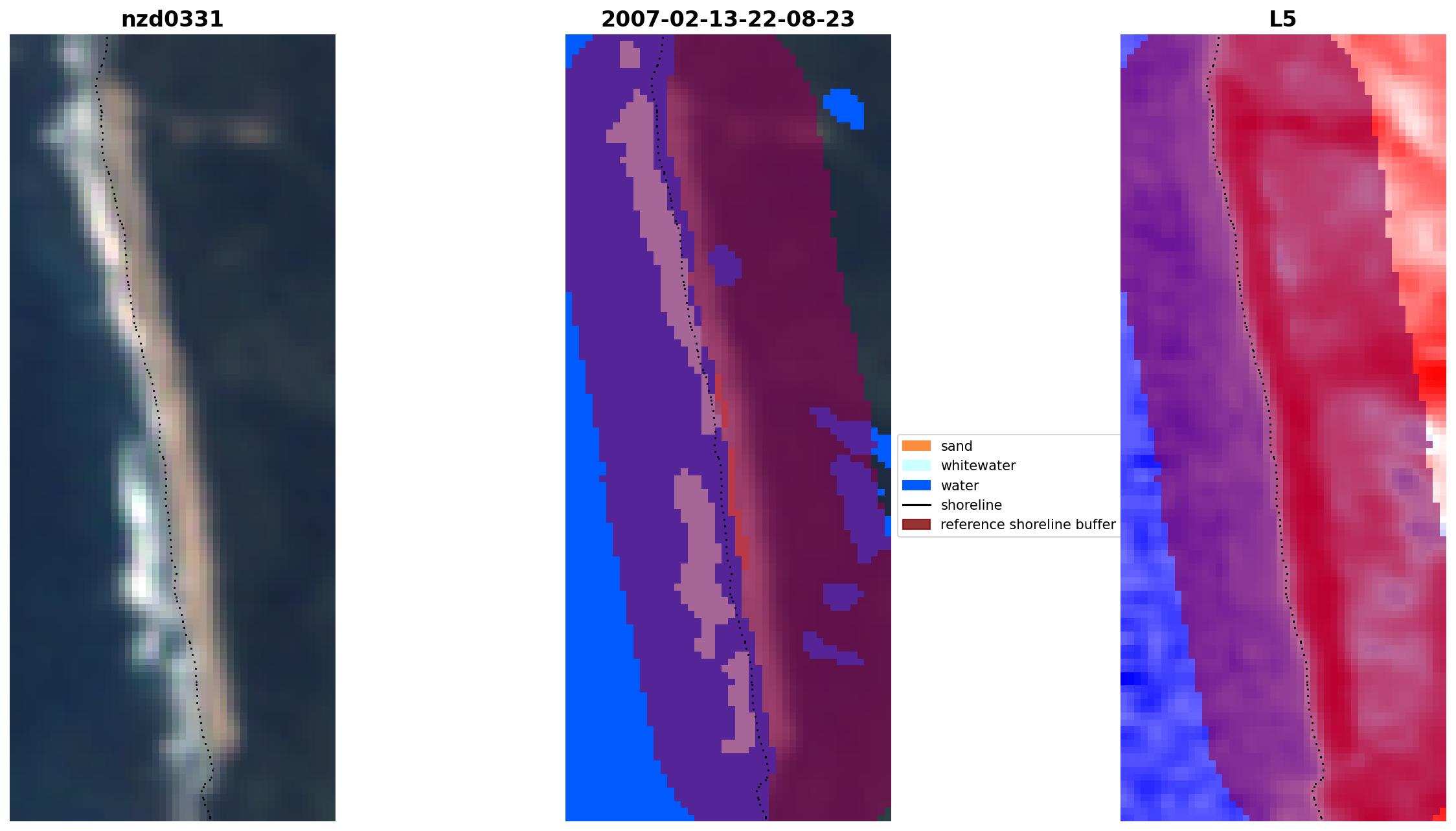 nzd0331

2007-02-13-22-08-23

L5

sand
whitewater
water
shoreline
reference shoreline buffer